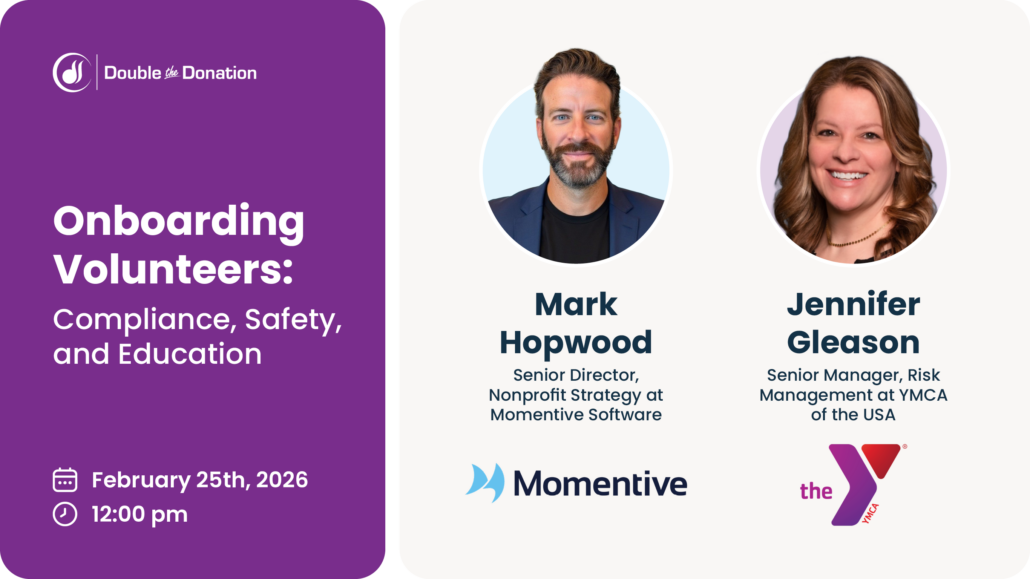 Double the Donation

Onboarding Volunteers:

Compliance, Safety, and Education

February 25th, 2026

12:00 pm

Mark Hopwood

Senior Director, Nonprofit Strategy at Momentive Software

Momentive

Jennifer Gleason

Senior Manager, Risk Management at YMCA of the USA

the Y

YMCA